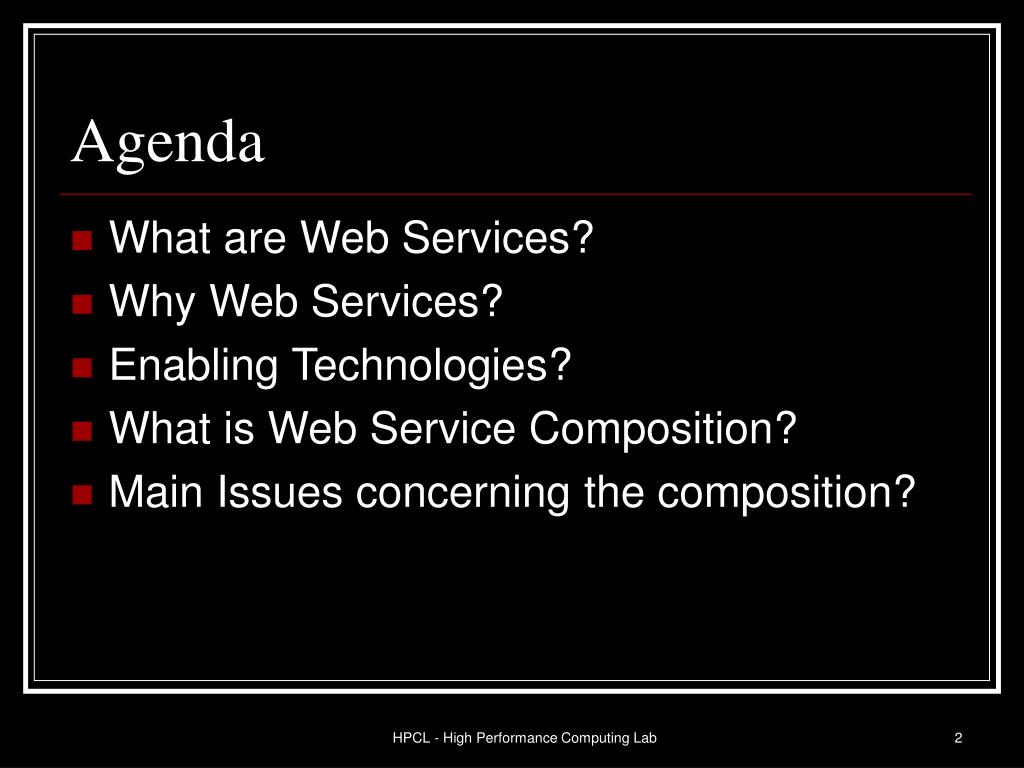 Agenda

- What are Web Services?
- Why Web Services?
- Enabling Technologies?
- What is Web Service Composition?
- Main Issues concerning the composition?

HPCL - High Performance Computing Lab

2